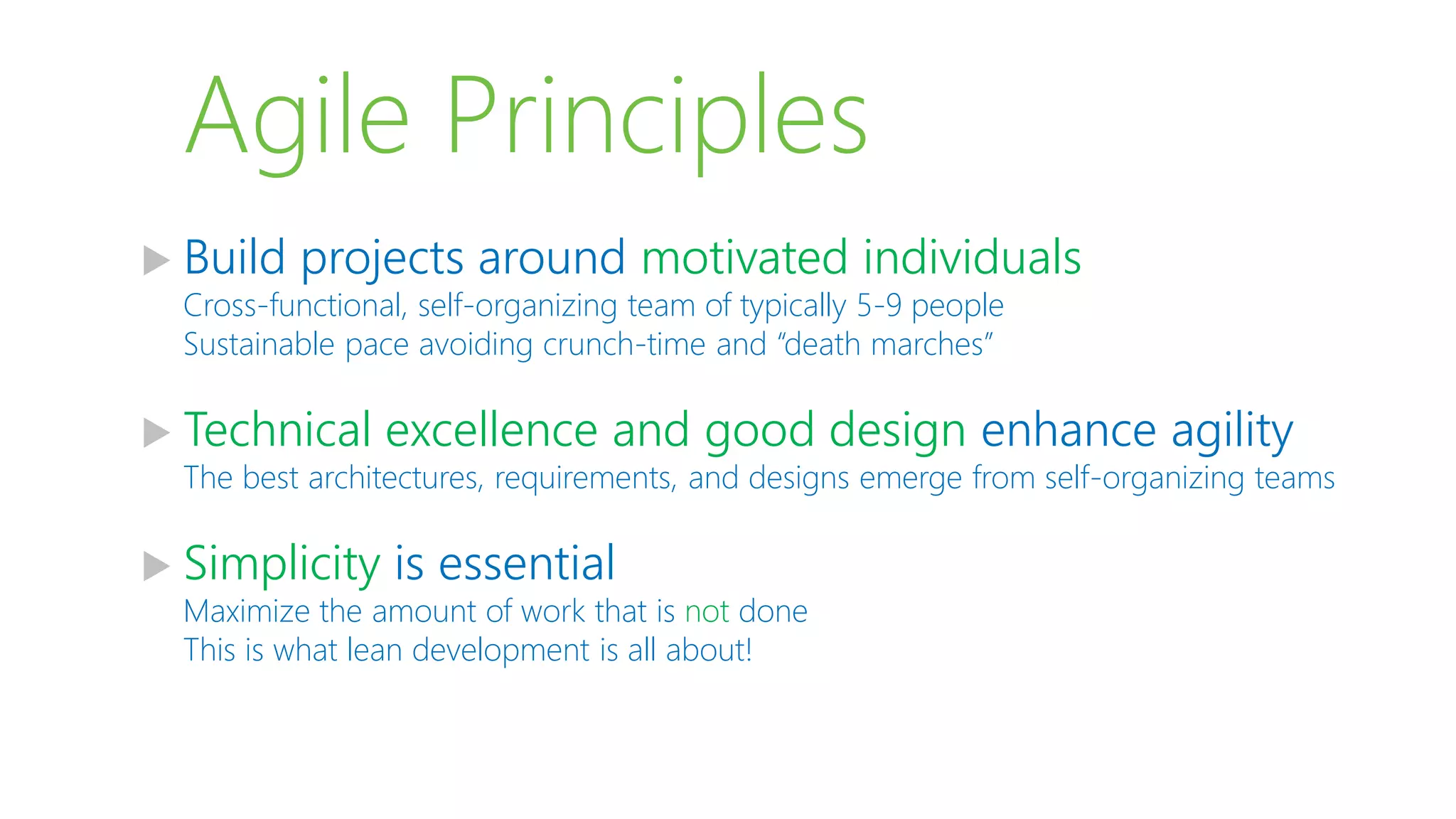 Agile Principles

Build projects around motivated individuals
Cross-functional, self-organizing team of typically 5-9 people
Sustainable pace avoiding crunch-time and "death marches"

Technical excellence and good design enhance agility
The best architectures, requirements, and designs emerge from self-organizing teams

Simplicity is essential
Maximize the amount of work that is not done
This is what lean development is all about!